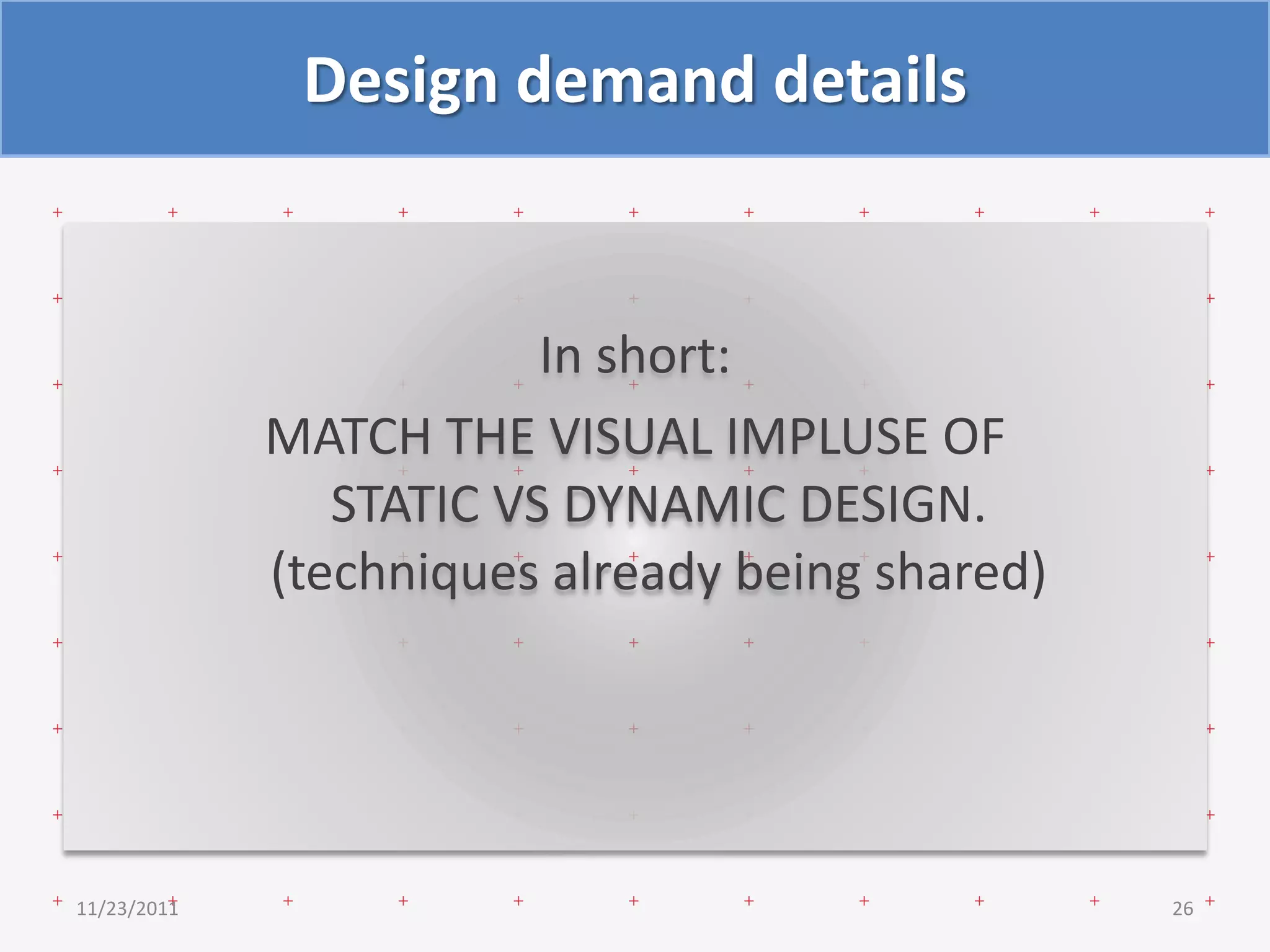 Design demand details

In short:

MATCH THE VISUAL IMPLUSE OF STATIC VS DYNAMIC DESIGN.
(techniques already being shared)

11/23/2011

26